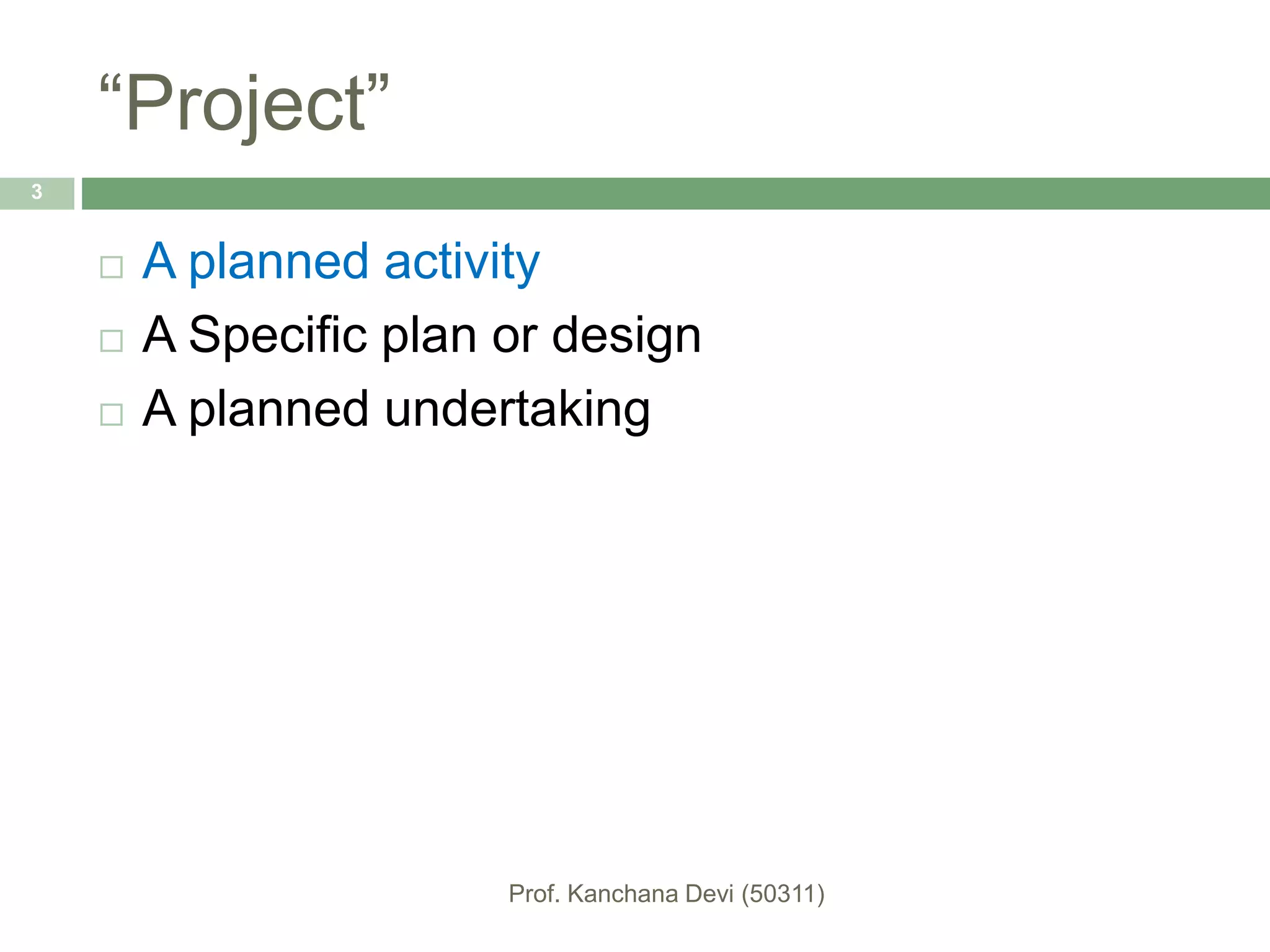 “Project”

3

□ A planned activity
□ A Specific plan or design
□ A planned undertaking

Prof. Kanchana Devi (50311)